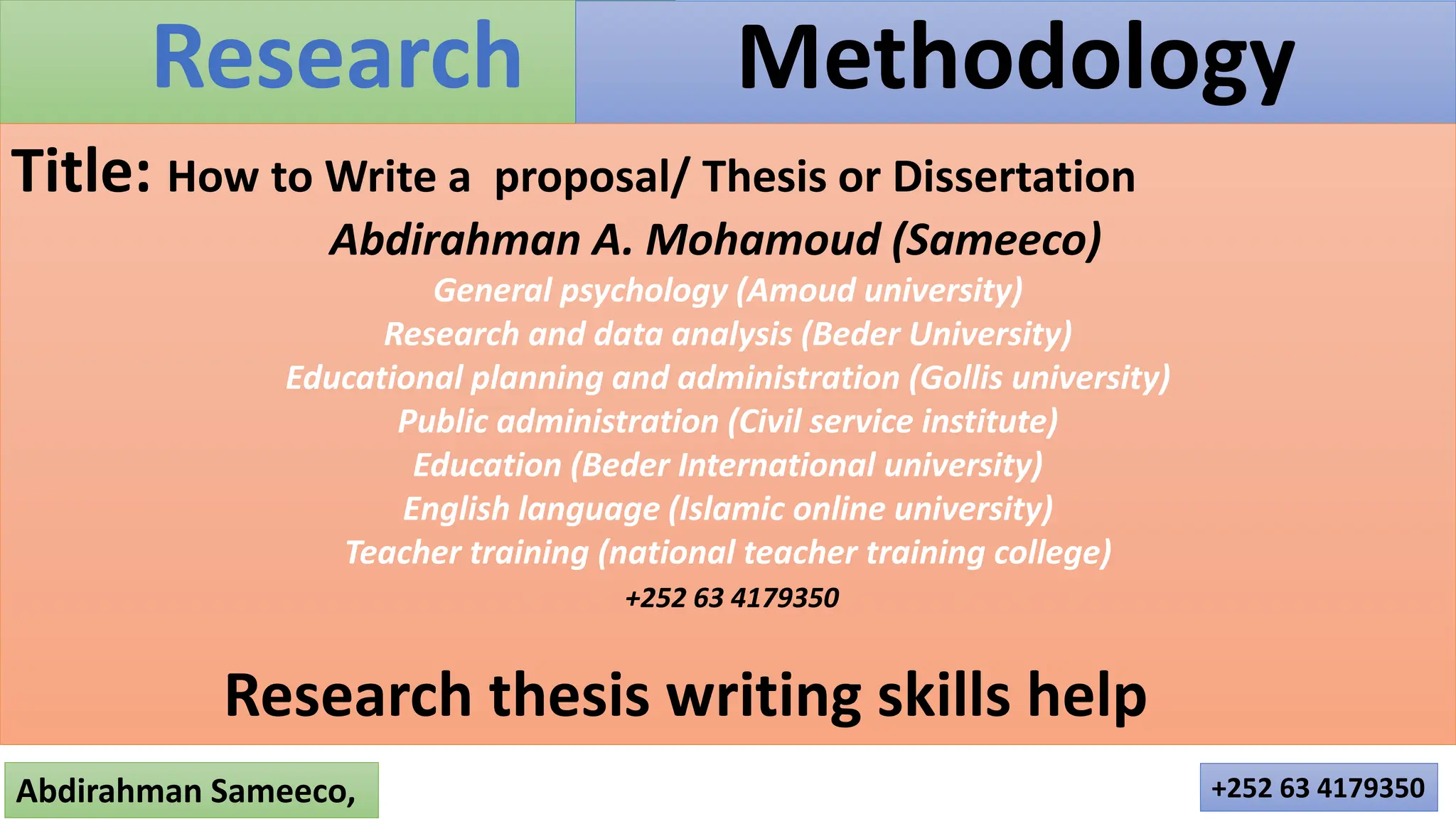 Research Methodology

Title: How to Write a proposal/ Thesis or Dissertation

Abdirahman A. Mohamoud (Sameeco)

General psychology (Amoud university)
Research and data analysis (Beder University)
Educational planning and administration (Gollis university)
Public administration (Civil service institute)
Education (Beder International university)
English language (Islamic online university)
Teacher training (national teacher training college)
+252 63 4179350

Research thesis writing skills help

Abdirahman Sameeco,

+252 63 4179350